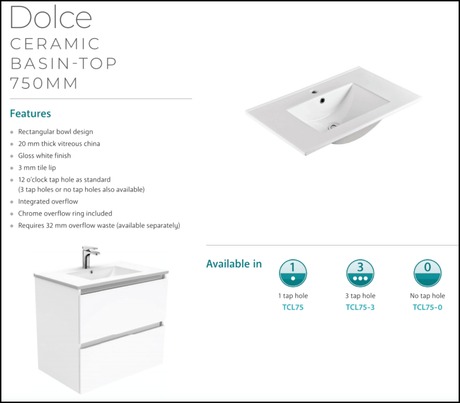 Dolce
CERAMIC
BASIN-TOP
750MM

Features

- Rectangular bowl design
- 20 mm thick vitreous china
- Gloss white finish
- 3 mm tile lip
- 12 o'clock tap hole as standard (3 tap holes or no tap holes also available)
- Integrated overflow
- Chrome overflow ring included
- Requires 32 mm overflow waste (available separately)

Available in

1
1 tap hole
TCL75

3
3 tap hole
TCL75-3

0
No tap hole
TCL75-0